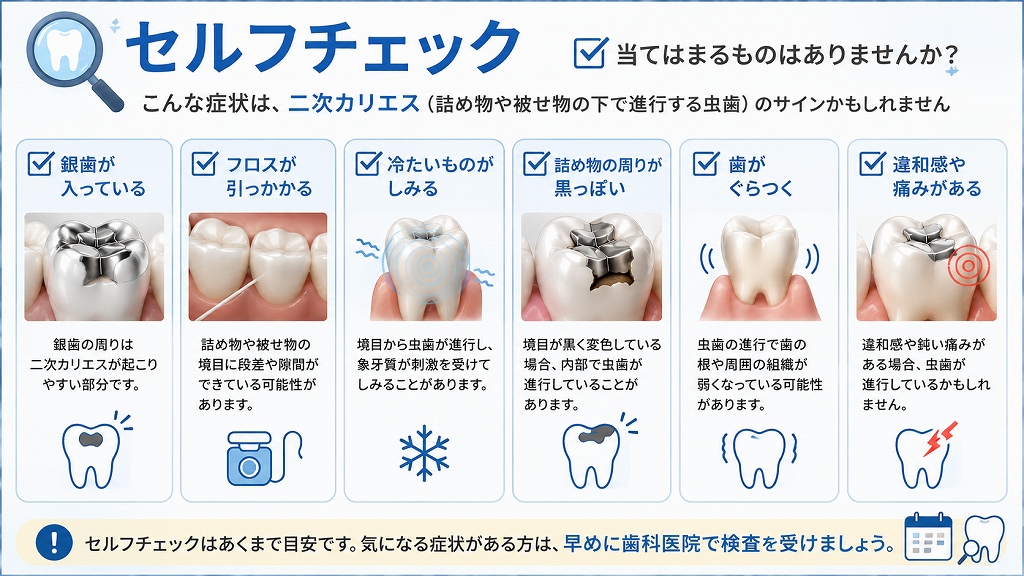 セルフチェック

当てはまるものはありませんか？

こんな症状は、二次カリエス（詰め物や被せ物の下で進行する虫歯）のサインかもしれません

銀歯が入っている

銀歯の周りは二次カリエスが起こりやすい部分です。

フロスが引っかかる

詰め物や被せ物の境目に段差や隙間ができている可能性があります。

冷たいものがしみる

境目から虫歯が進行し、象牙質が刺激を受けてしみることがあります。

詰め物の周りが黒っぽい

境目が黒く変色している場合、内部で虫歯が進行していることがあります。

歯がぐらつく

虫歯の進行で歯の根や周囲の組織が弱くなっている可能性があります。

違和感や痛みがある

違和感や鈍い痛みがある場合、虫歯が進行しているかもしれません。

セルフチェックはあくまで目安です。気になる症状がある方は、早めに歯科医院で検査を受けましょう。